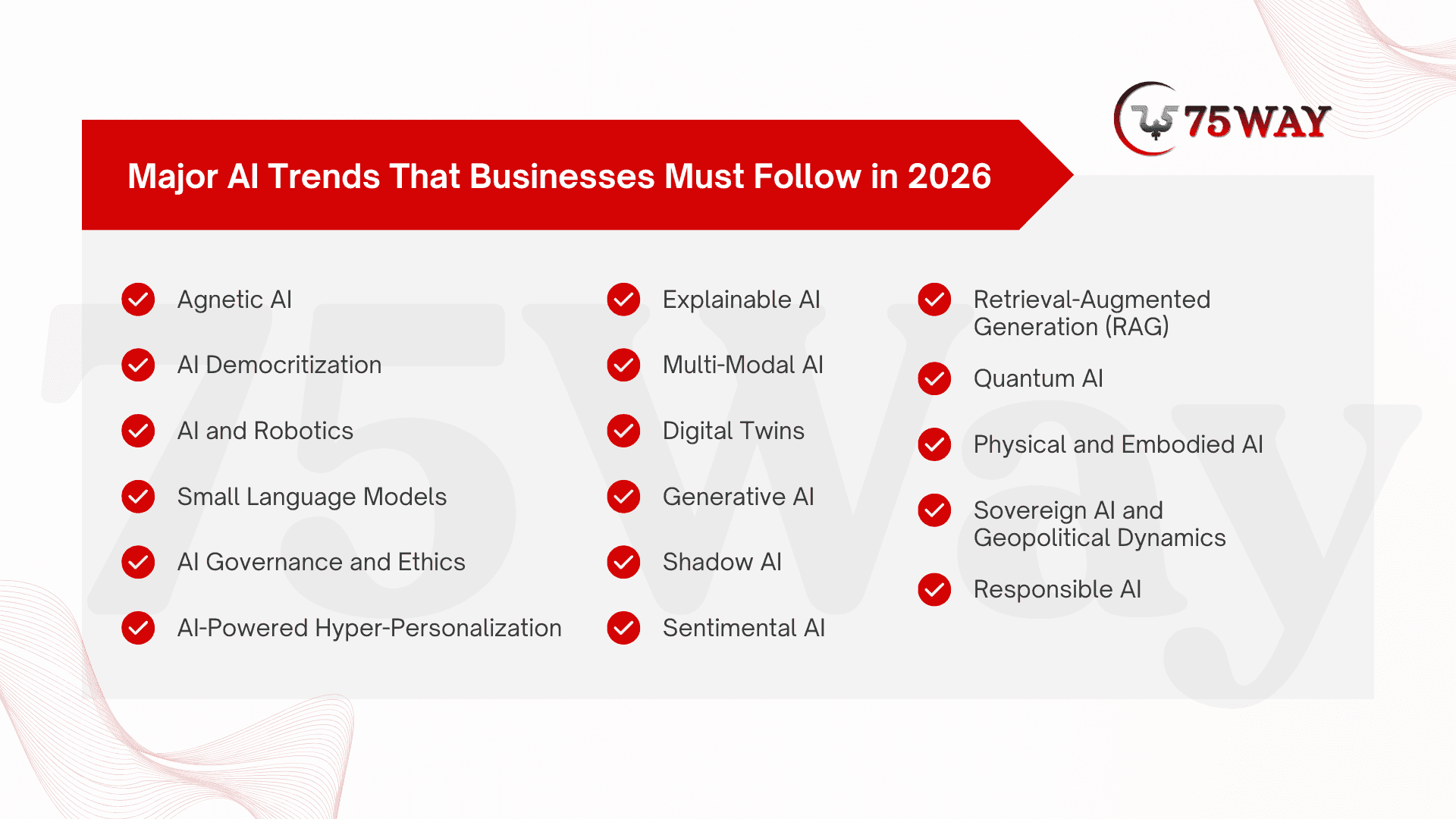 75WAY

Major AI Trends That Businesses Must Follow in 2026

Agnetic AI

AI Democritization

AI and Robotics

Small Language Models

AI Governance and Ethics

AI-Powered Hyper-Personalization

Explainable AI

Multi-Modal AI

Digital Twins

Generative AI

Shadow AI

Sentimental AI

Retrieval-Augmented Generation (RAG)

Quantum AI

Physical and Embodied AI

Sovereign AI and Geopolitical Dynamics

Responsible AI

75Way